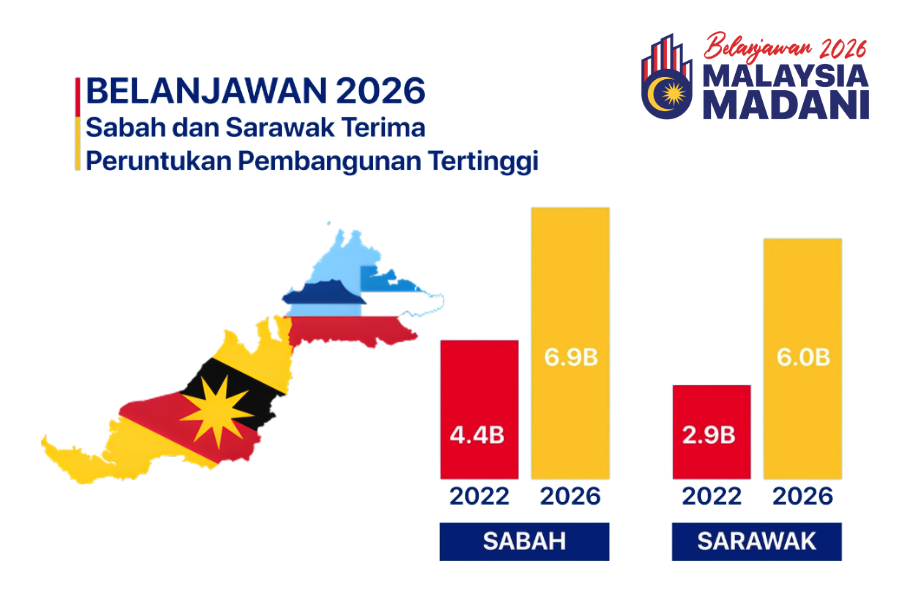 BELANJAWAN 2026
Sabah dan Sarawak Terima Peruntukan Pembangunan Tertinggi

Belanjawan 2026
MALAYSIA MADANI

4.4B
6.9B
2022
2026
SABAH

2.9B
6.0B
2022
2026
SARAWAK